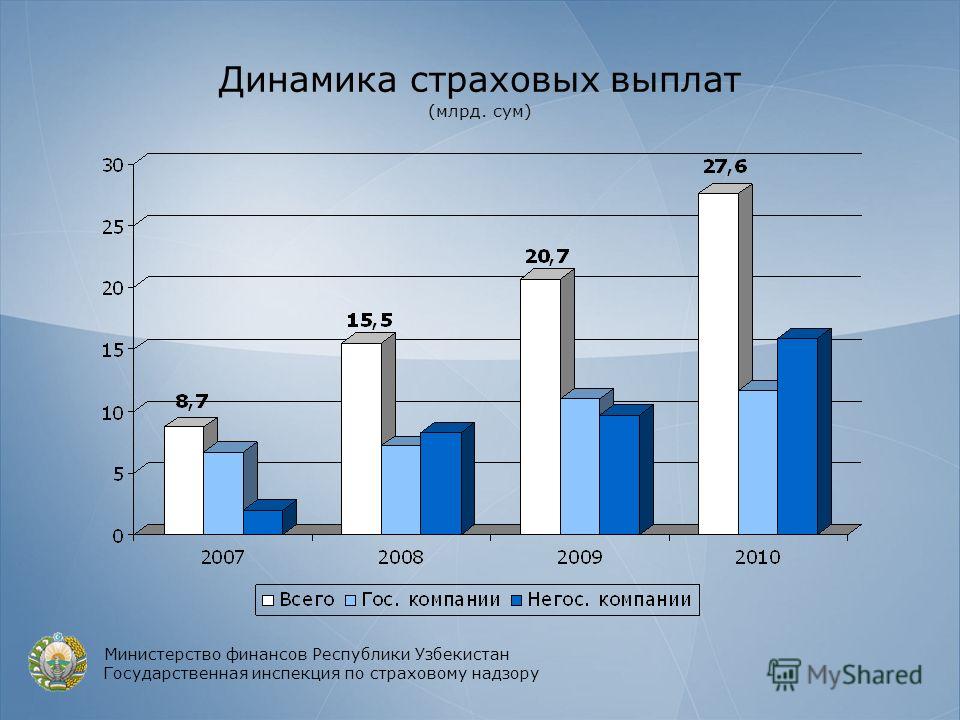 Динамика страховых выплат
(млрд. сум)

30
25
20
15
10
5
0

8,7
15,5
20,7
27,6

2007
2008
2009
2010

Всего
Гос. компании
Негос. компании

Министерство финансов Республики Узбекистан
Государственная инспекция по страховому надзору

MyShared